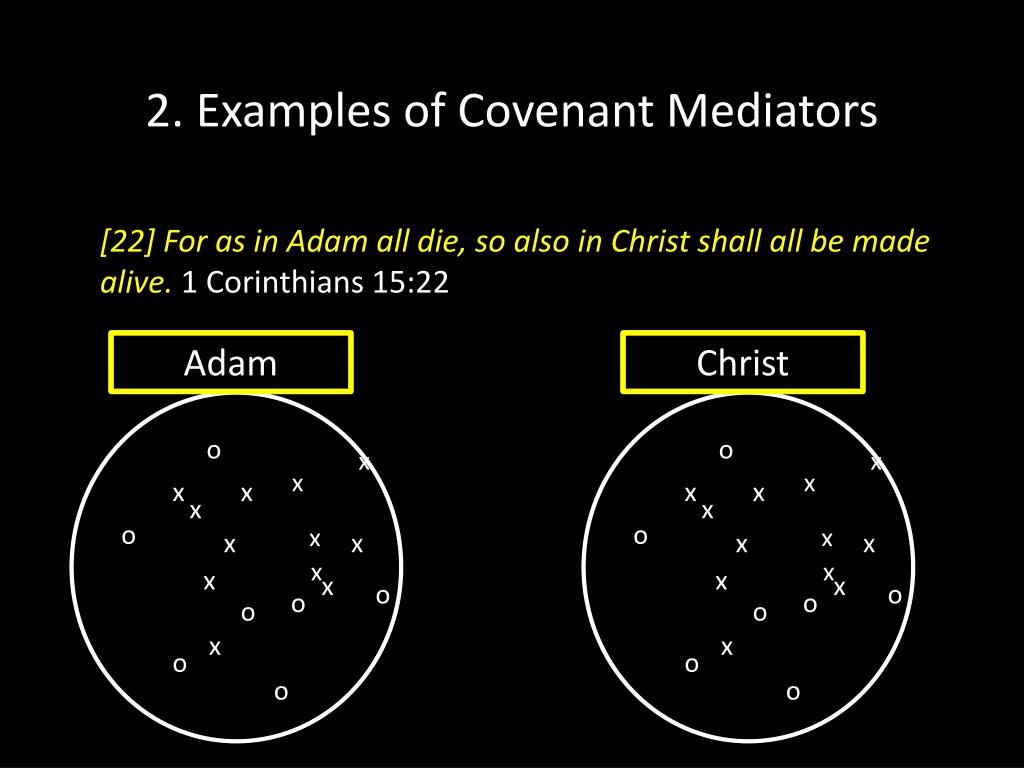 2. Examples of Covenant Mediators

[22] For as in Adam all die, so also in Christ shall all be made alive. 1 Corinthians 15:22

Adam

o
x
x x x
x
o
x x x
x
x x o
o o
x
o
o

Christ

o
x
x x x
x
o
x x x
x
x x o
o o
x
o
o